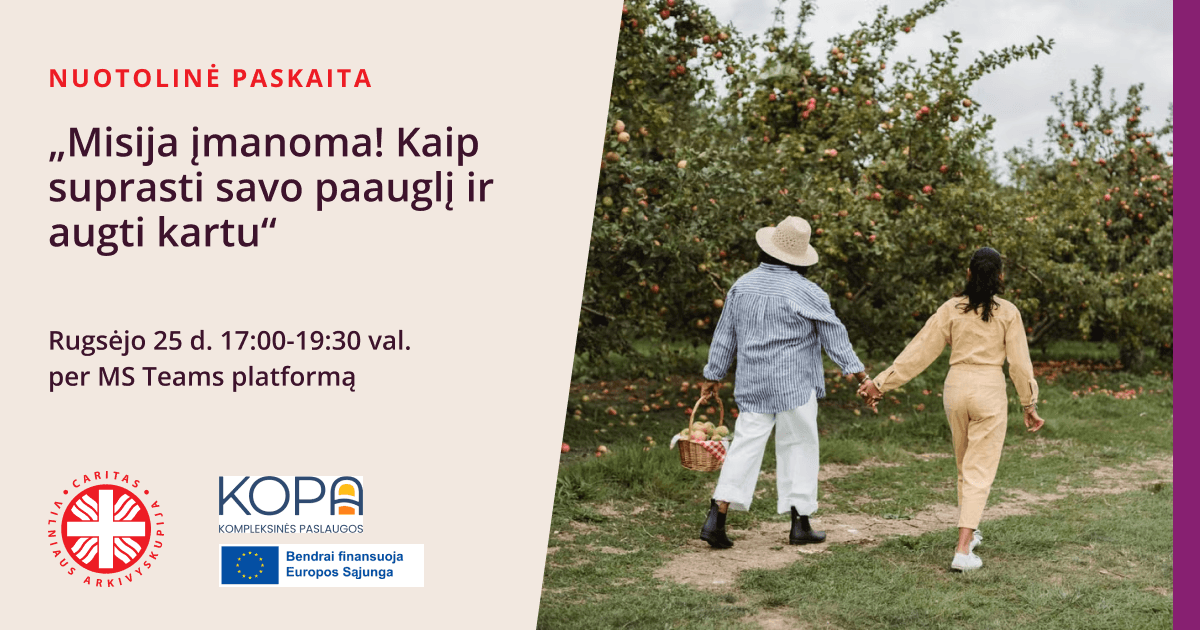 NUOTOLINĖ PASKAITA

„Misija įmanoma! Kaip suprasti savo paauglį ir augti kartu“

Rugsėjo 25 d. 17:00-19:30 val. per MS Teams platformą

CARITAS VILNIAUS ARKIVYSKUPIJA

KOPA KOMPLEKSINĖS PASLAUGOS

Bendrai finansuoja Europos Sąjunga